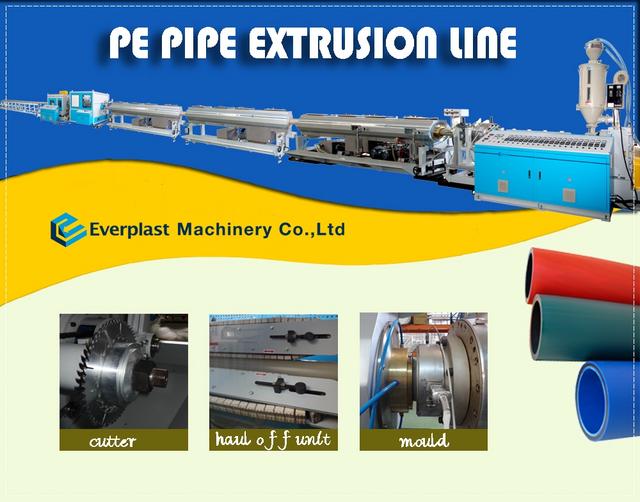 PE PIPE EXTRUSION LINE

Everplast Machinery Co.,Ltd

cutter

haul off unit

mould